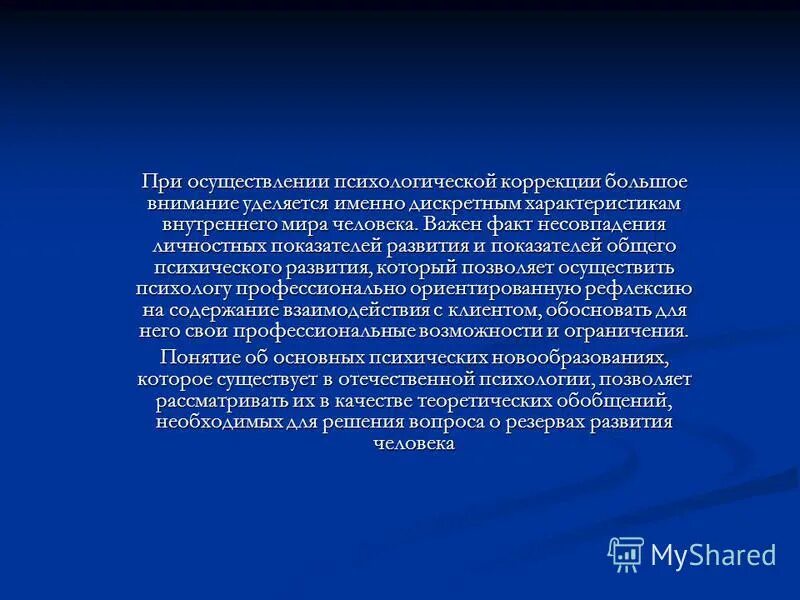 При осуществлении психологической коррекции большое внимание уделяется именно дискретным характеристикам внутреннего мира человека. Важен факт несовпадения личностных показателей развития и показателей общего психического развития, который позволяет осуществить психологу профессионально ориентированную рефлексию на содержание взаимодействия с клиентом, обосновать для него свои профессиональные возможности и ограничения.

Понятие об основных психических новообразованиях, которое существует в отечественной психологии, позволяет рассматривать их в качестве теоретических обобщений, необходимых для решения вопроса о резервах развития человека

MyShared